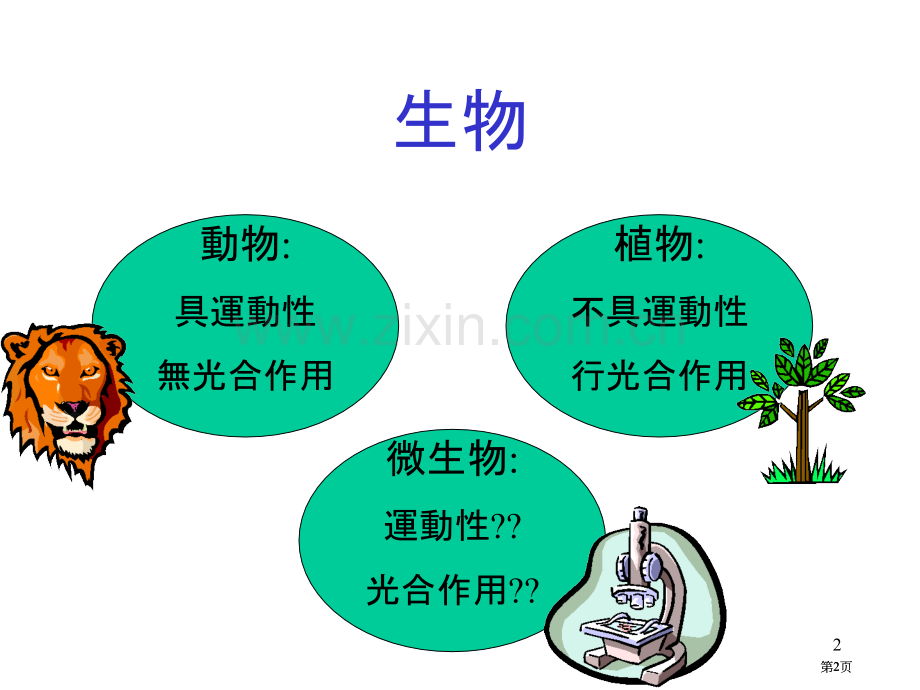 生物

動物:
具運動性
無光合作用

植物:
不具運動性
行光合作用

微生物:
運動性??
光合作用??

www.zixin.com.cn

2
第2页